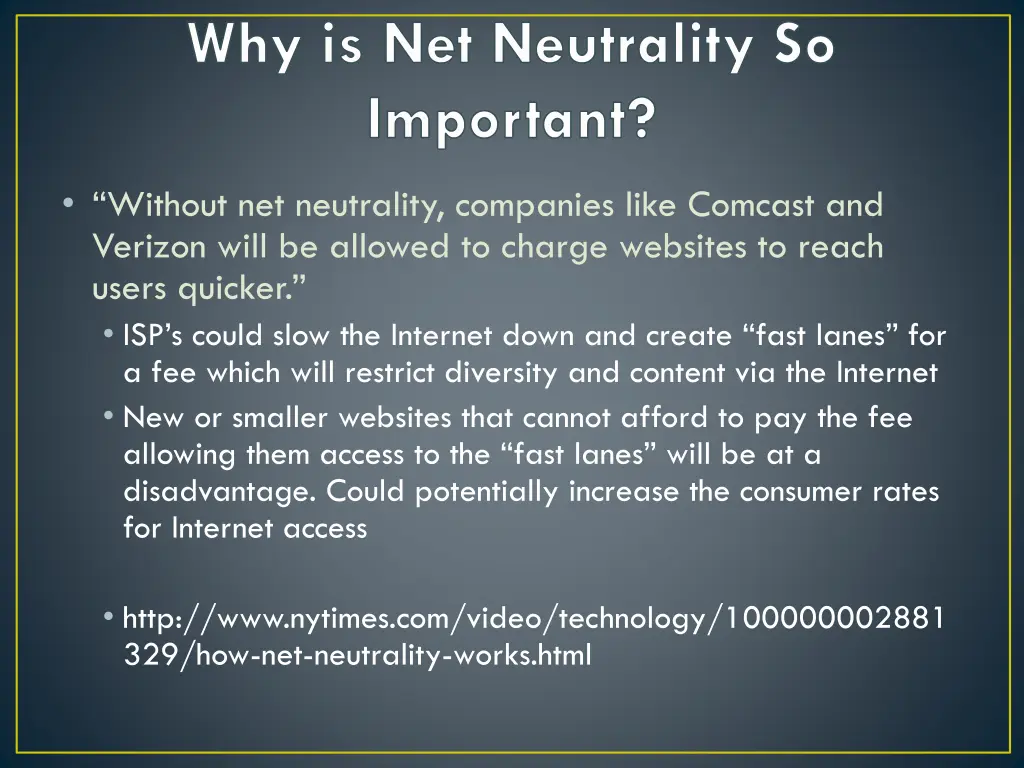 Why is Net Neutrality So Important?

• “Without net neutrality, companies like Comcast and Verizon will be allowed to charge websites to reach users quicker.”

• ISP’s could slow the Internet down and create “fast lanes” for a fee which will restrict diversity and content via the Internet

• New or smaller websites that cannot afford to pay the fee allowing them access to the “fast lanes” will be at a disadvantage. Could potentially increase the consumer rates for Internet access

• http://www.nytimes.com/video/technology/100000002881329/how-net-neutrality-works.html